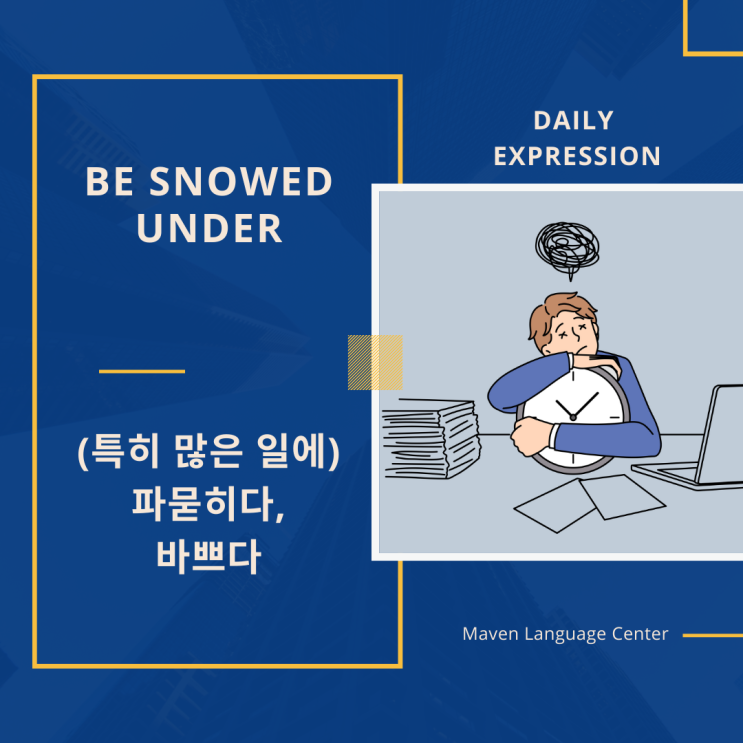 BE SNOWED UNDER

(특히 많은 일에) 파묻히다, 바쁘다

DAILY EXPRESSION

Maven Language Center